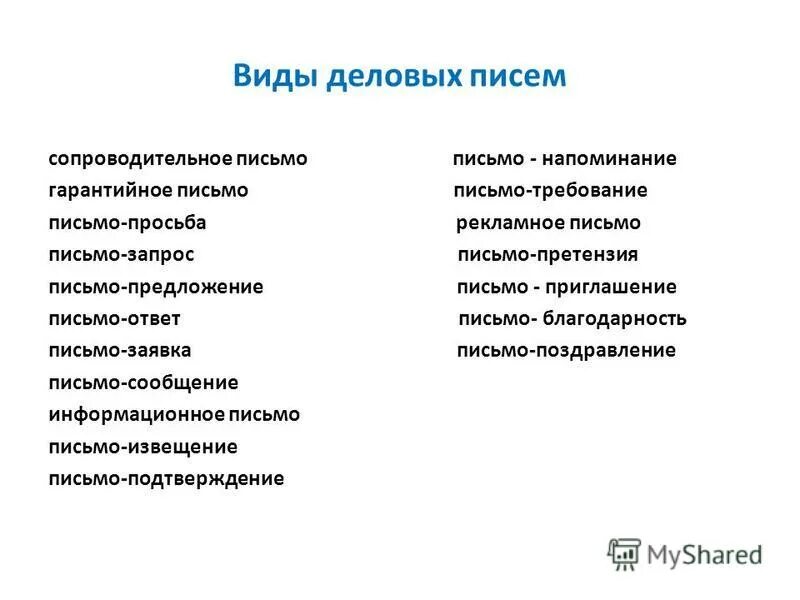 Виды деловых писем

сопроводительное письмо
гарантийное письмо
письмо-просьба
письмо-запрос
письмо-предложение
письмо-ответ
письмо-заявка
письмо-сообщение
информационное письмо
письмо-извещение
письмо-подтверждение

письмо - напоминание
письмо-требование
рекламное письмо
письмо-претензия
письмо - приглашение
письмо- благодарность
письмо-поздравление

MyShared